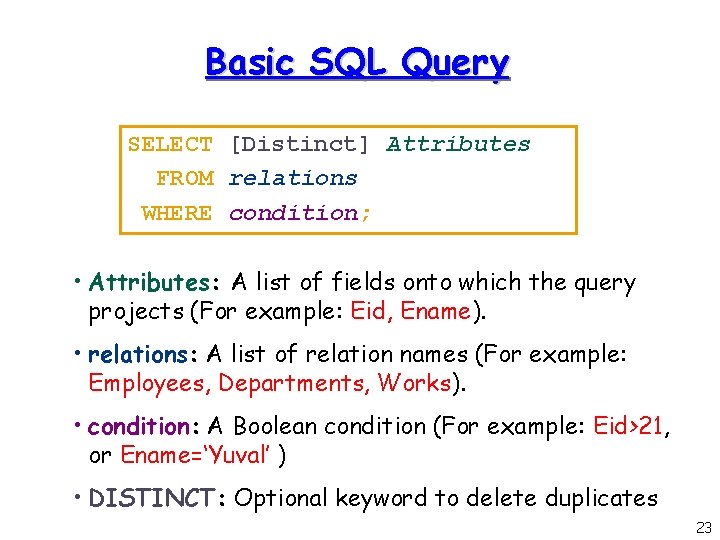 Basic SQL Query

SELECT [Distinct] Attributes
FROM relations
WHERE condition;

• Attributes: A list of fields onto which the query projects (For example: Eid, Ename).

• relations: A list of relation names (For example: Employees, Departments, Works).

• condition: A Boolean condition (For example: Eid>21, or Ename='Yuval' )

• DISTINCT: Optional keyword to delete duplicates

23